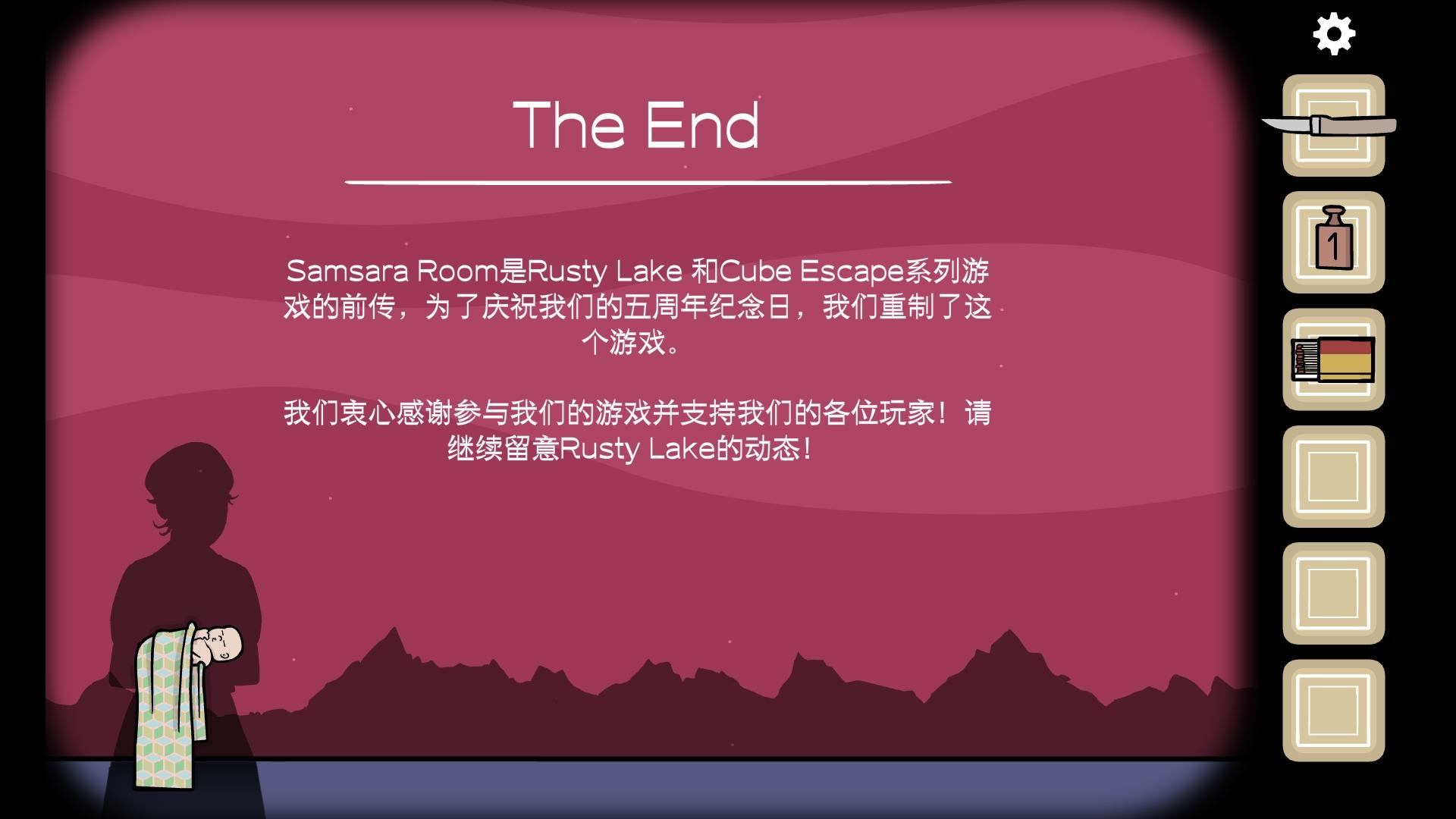 The End

Samsara Room是Rusty Lake 和Cube Escape系列游戏的前传，为了庆祝我们的五周年纪念日，我们重制了这个游戏。

我们衷心感谢参与我们的游戏并支持我们的各位玩家！请继续留意Rusty Lake的动态！

1